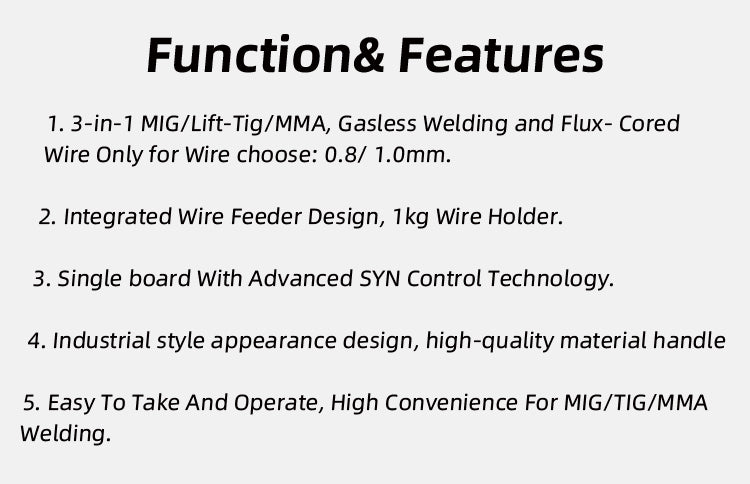 Function& Features

1. 3-in-1 MIG/Lift-Tig/MMA, Gasless Welding and Flux- Cored Wire Only for Wire choose: 0.8/ 1.0mm.

2. Integrated Wire Feeder Design, 1kg Wire Holder.

3. Single board With Advanced SYN Control Technology.

4. Industrial style appearance design, high-quality material handle

5. Easy To Take And Operate, High Convenience For MIG/TIG/MMA Welding.